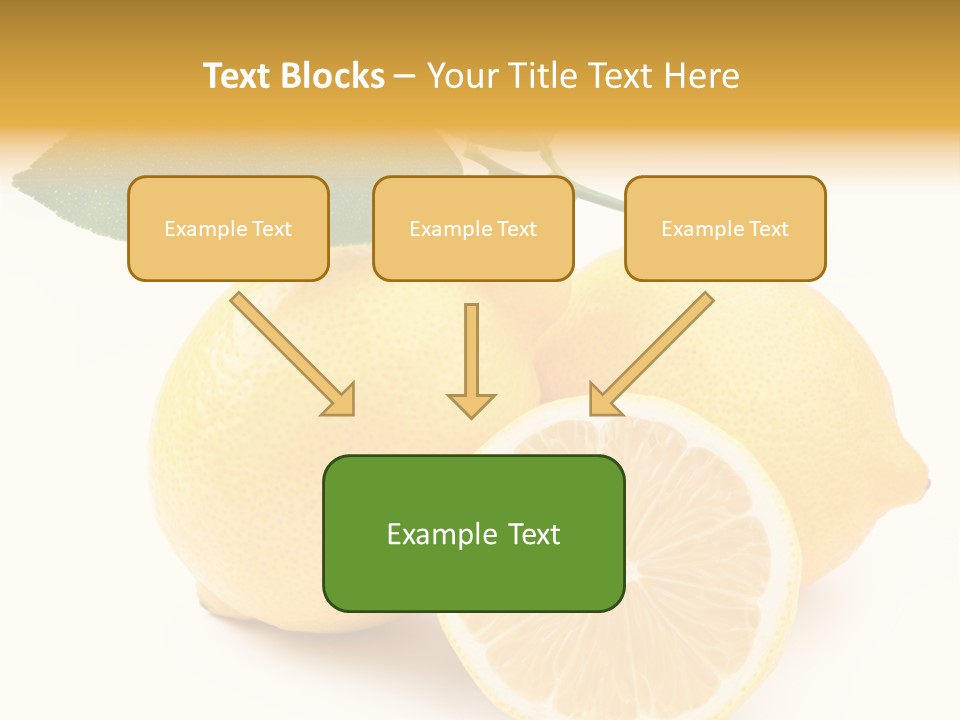 Text Blocks – Your Title Text Here

Example Text

Example Text

Example Text

Example Text